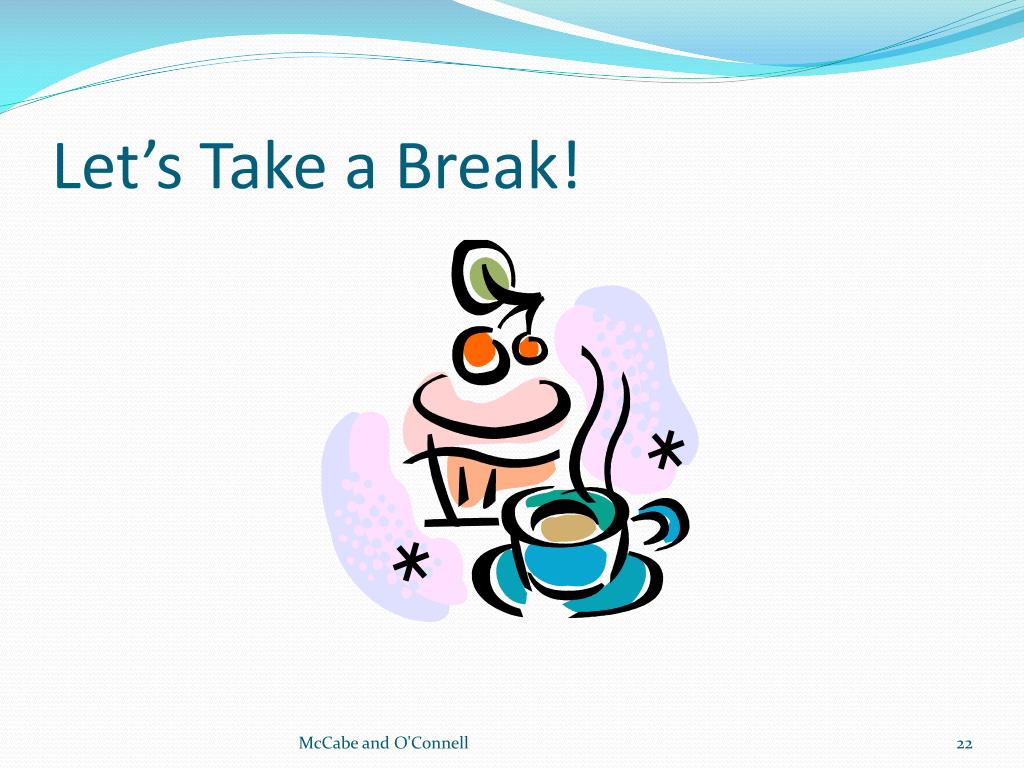 Let’s Take a Break!

McCabe and O'Connell

22